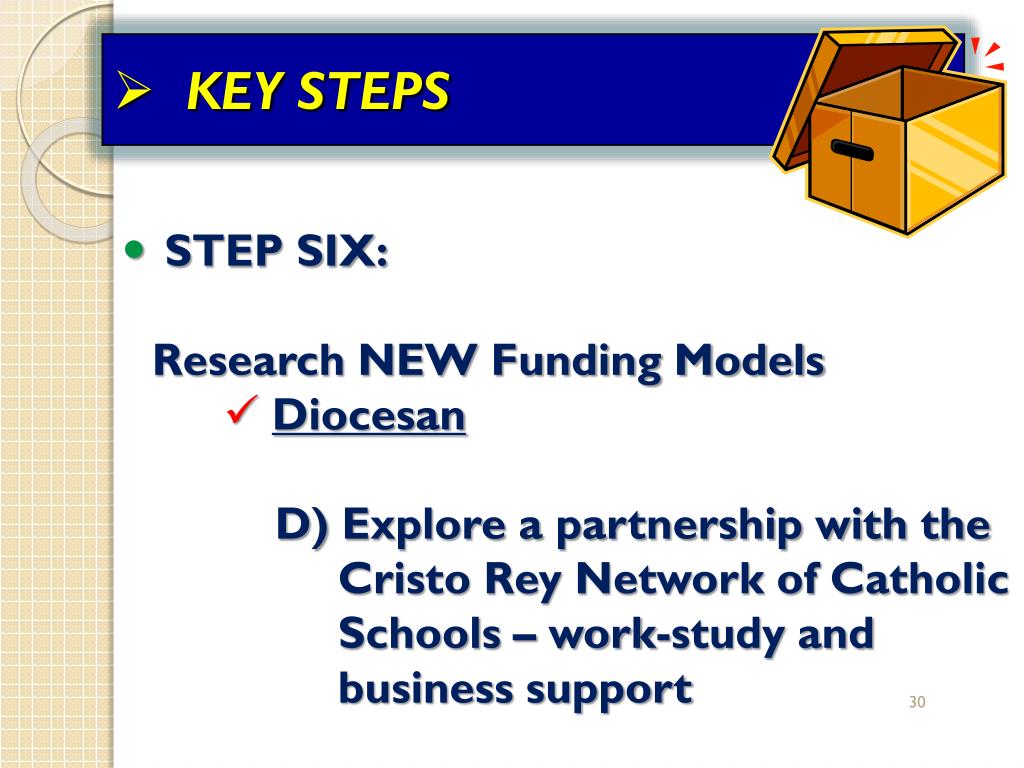 ➢ KEY STEPS

• STEP SIX:

Research NEW Funding Models
✓ Diocesan

D) Explore a partnership with the Cristo Rey Network of Catholic Schools – work-study and business support

30